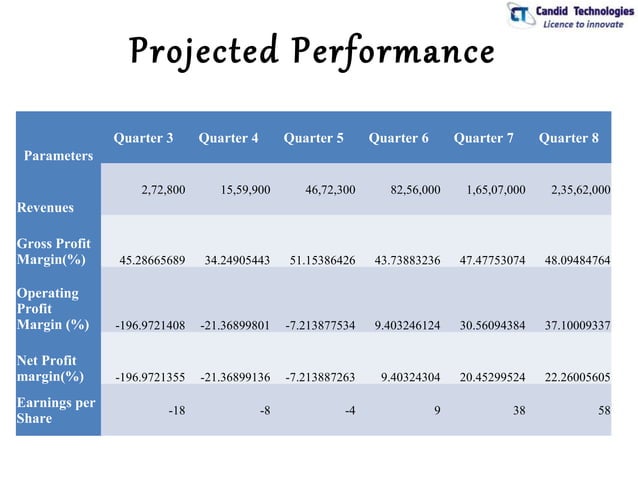 CT Candid Technologies
Licence to innovate

Projected Performance

| Parameters | Quarter 3 | Quarter 4 | Quarter 5 | Quarter 6 | Quarter 7 | Quarter 8 |
|---|---|---|---|---|---|---|
| Revenues | 2,72,800 | 15,59,900 | 46,72,300 | 82,56,000 | 1,65,07,000 | 2,35,62,000 |
| Gross Profit Margin(%) | 45.28665689 | 34.24905443 | 51.15386426 | 43.73883236 | 47.47753074 | 48.09484764 |
| Operating Profit Margin (%) | -196.9721408 | -21.36899801 | -7.213877534 | 9.403246124 | 30.56094384 | 37.10009337 |
| Net Profit margin(%) | -196.9721355 | -21.36899136 | -7.213887263 | 9.40324304 | 20.45299524 | 22.26005605 |
| Earnings per Share | -18 | -8 | -4 | 9 | 38 | 58 |